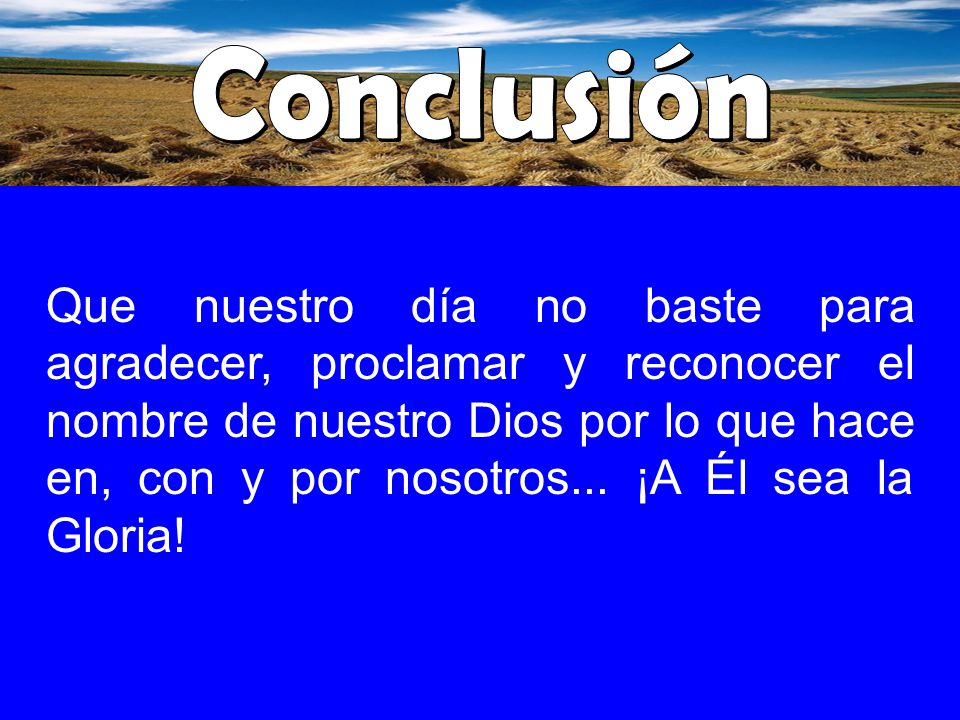 Conclusión

Que nuestro día no baste para agradecer, proclamar y reconocer el nombre de nuestro Dios por lo que hace en, con y por nosotros... ¡A Él sea la Gloria!